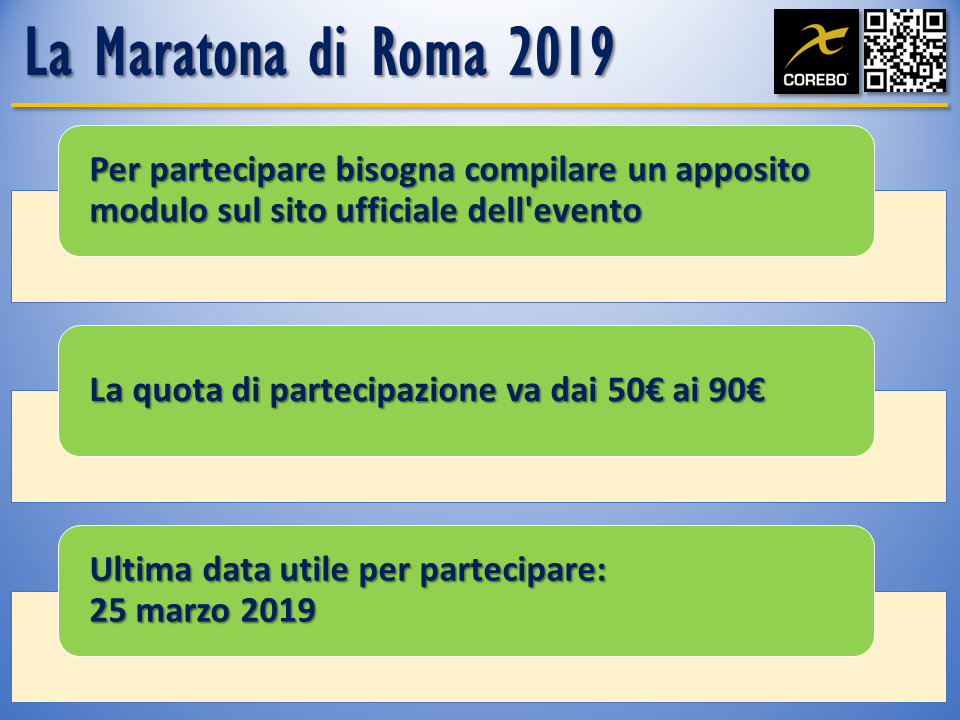 La Maratona di Roma 2019

COREBO

Per partecipare bisogna compilare un apposito modulo sul sito ufficiale dell'evento

La quota di partecipazione va dai 50€ ai 90€

Ultima data utile per partecipare:
25 marzo 2019